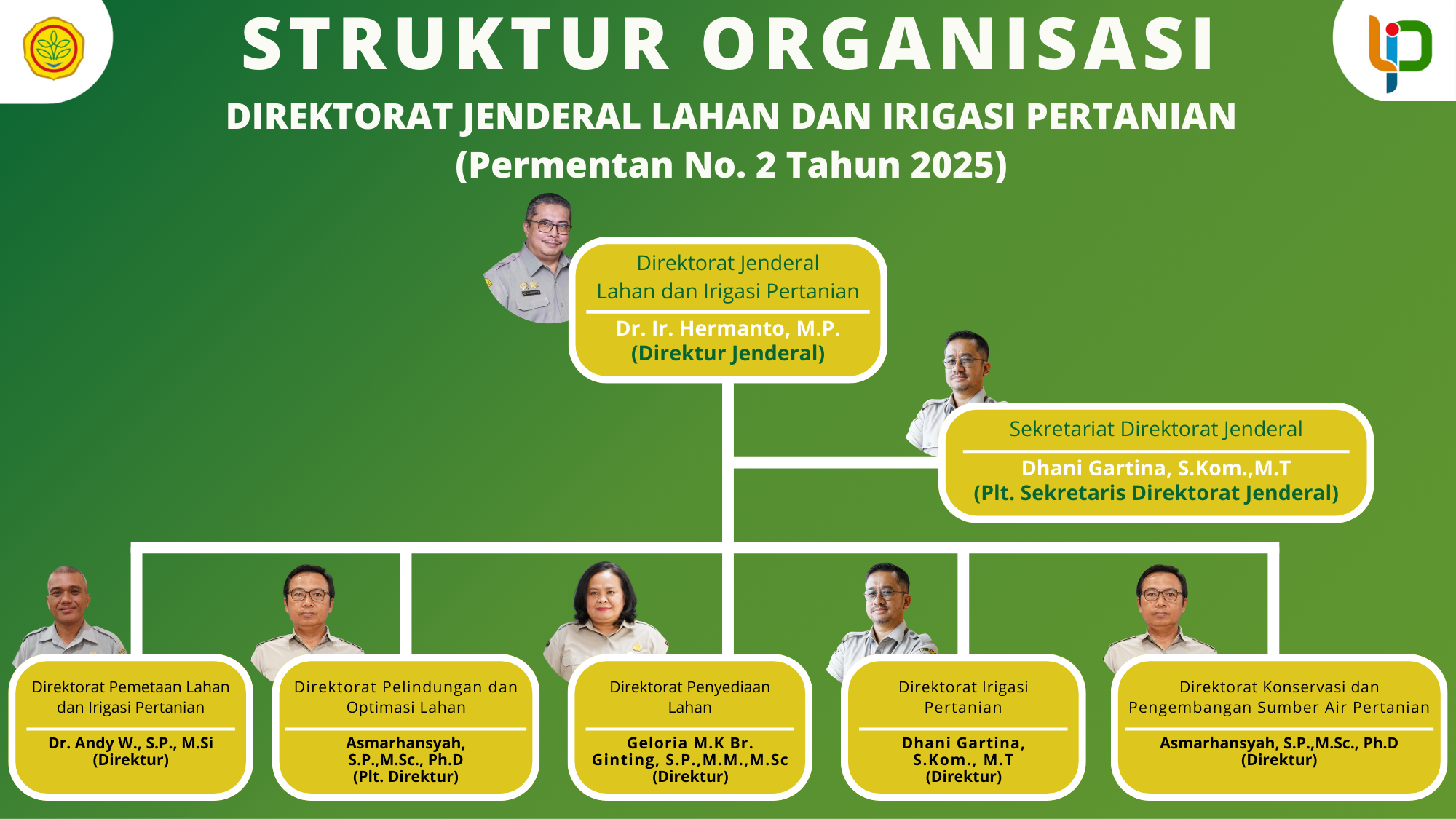 STRUKTUR ORGANISASI
DIREKTORAT JENDERAL LAHAN DAN IRIGASI PERTANIAN
(Permentan No. 2 Tahun 2025)

Direktorat Jenderal Lahan dan Irigasi Pertanian
Dr. Ir. Hermanto, M.P.
(Direktur Jenderal)

Sekretariat Direktorat Jenderal
Dhani Gartina, S.Kom.,M.T
(Plt. Sekretaris Direktorat Jenderal)

Direktorat Pemetaan Lahan dan Irigasi Pertanian
Dr. Andy W., S.P., M.Si
(Direktur)

Direktorat Pelindungan dan Optimasi Lahan
Asmarhansyah, S.P.,M.Sc., Ph.D
(Plt. Direktur)

Direktorat Penyediaan Lahan
Geloria M.K Br. Ginting, S.P.,M.M.,M.Sc
(Direktur)

Direktorat Irigasi Pertanian
Dhani Gartina, S.Kom., M.T
(Direktur)

Direktorat Konservasi dan Pengembangan Sumber Air Pertanian
Asmarhansyah, S.P.,M.Sc., Ph.D
(Direktur)